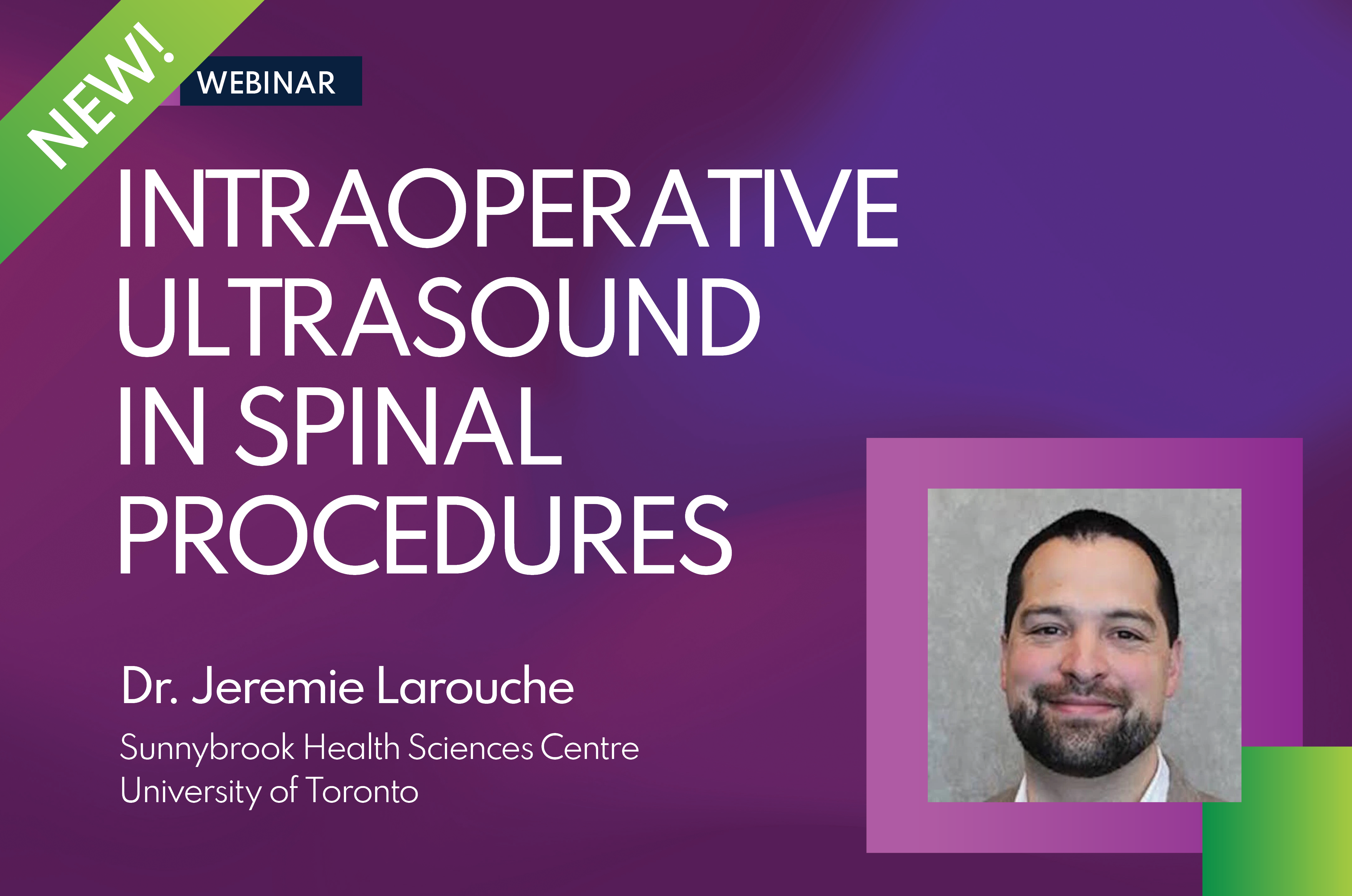 NEW!

WEBINAR

INTRAOPERATIVE ULTRASOUND IN SPINAL PROCEDURES

Dr. Jeremie Larouche

Sunnybrook Health Sciences Centre
University of Toronto